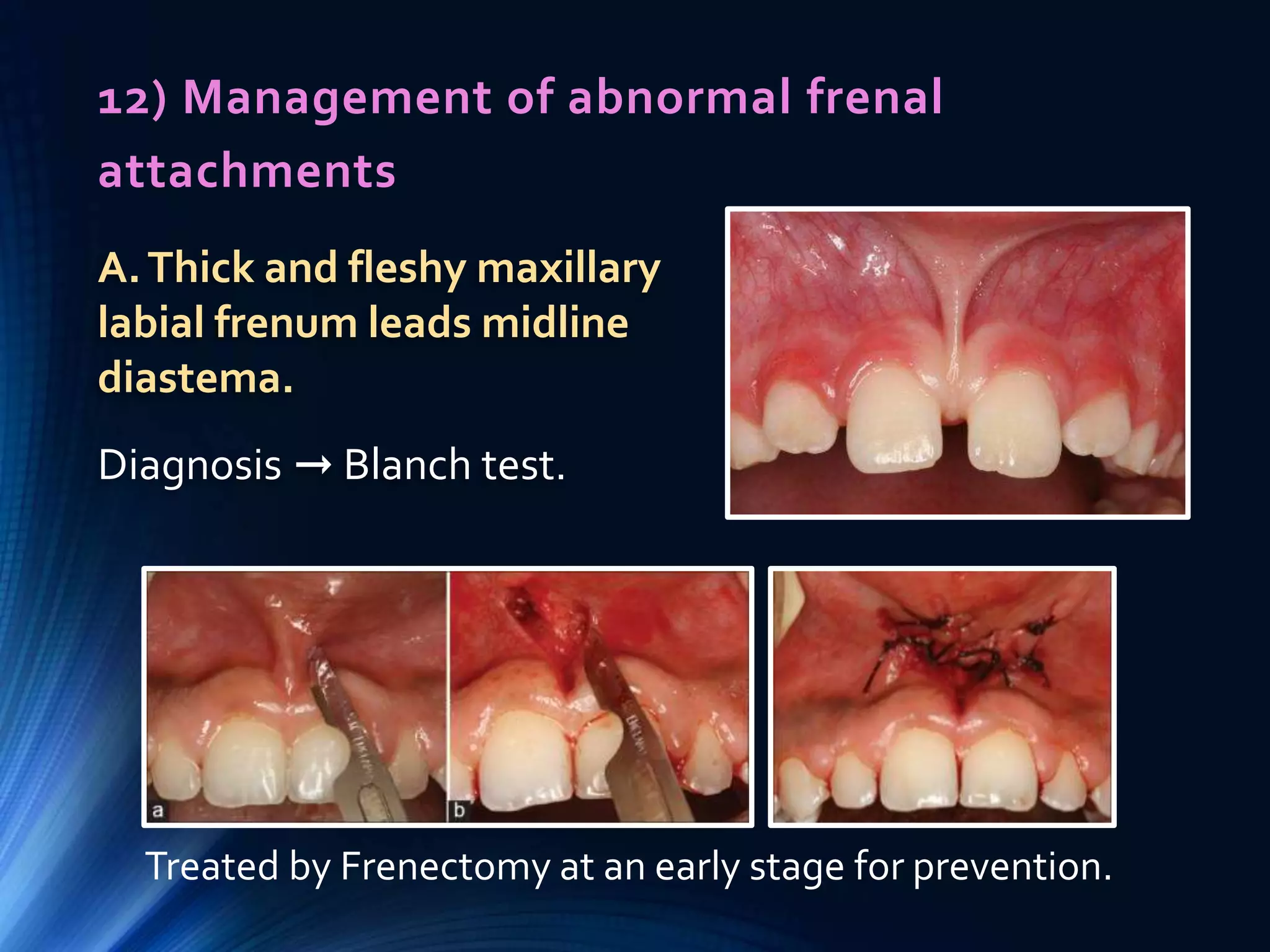 12) Management of abnormal frenal attachments

A. Thick and fleshy maxillary labial frenum leads midline diastema.

Diagnosis → Blanch test.

a

b

Treated by Frenectomy at an early stage for prevention.